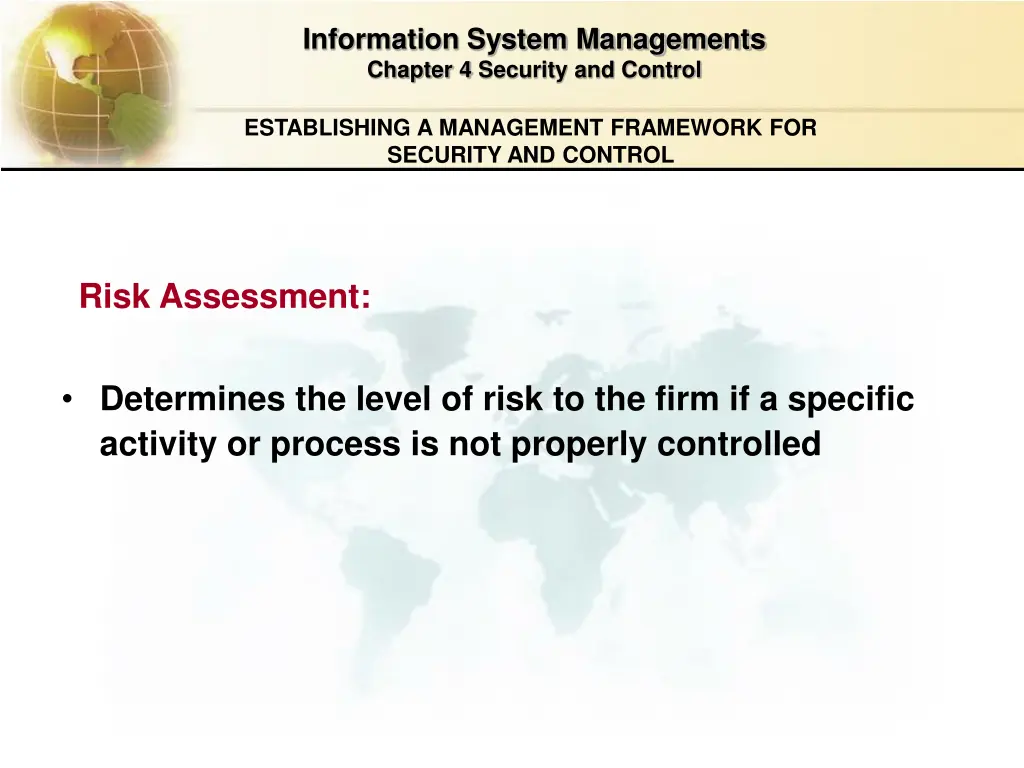 Information System Managements
Chapter 4 Security and Control

ESTABLISHING A MANAGEMENT FRAMEWORK FOR SECURITY AND CONTROL

Risk Assessment:

• Determines the level of risk to the firm if a specific activity or process is not properly controlled